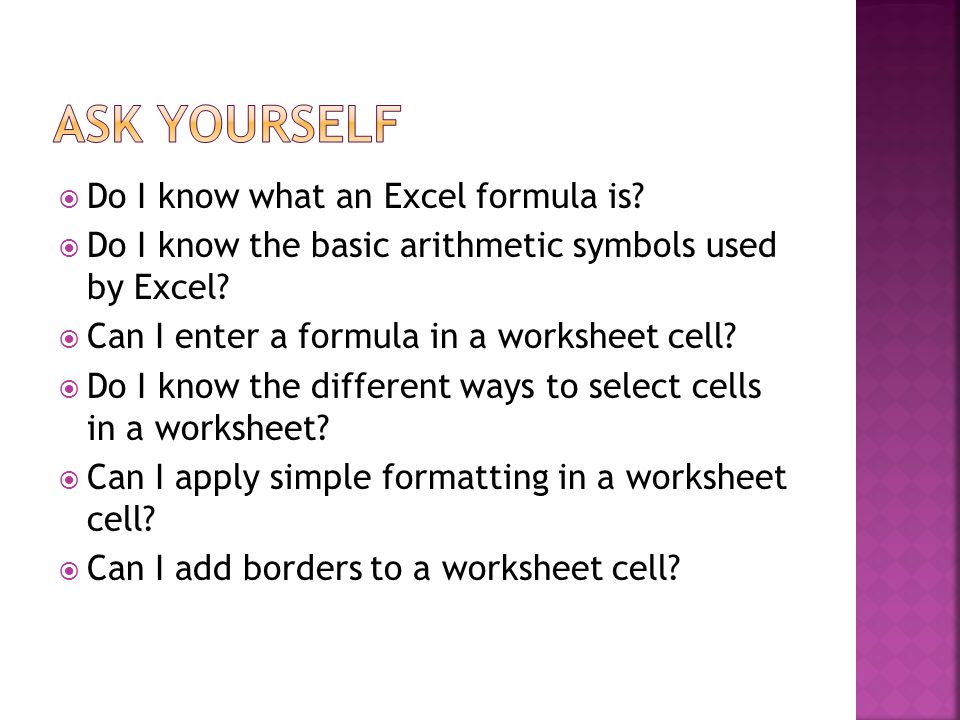 ASK YOURSELF

Do I know what an Excel formula is?

Do I know the basic arithmetic symbols used by Excel?

Can I enter a formula in a worksheet cell?

Do I know the different ways to select cells in a worksheet?

Can I apply simple formatting in a worksheet cell?

Can I add borders to a worksheet cell?